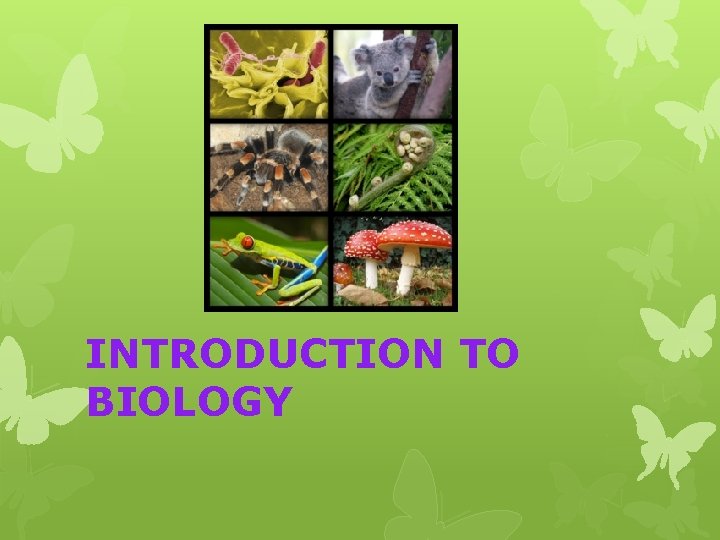 INTRODUCTION TO BIOLOGY